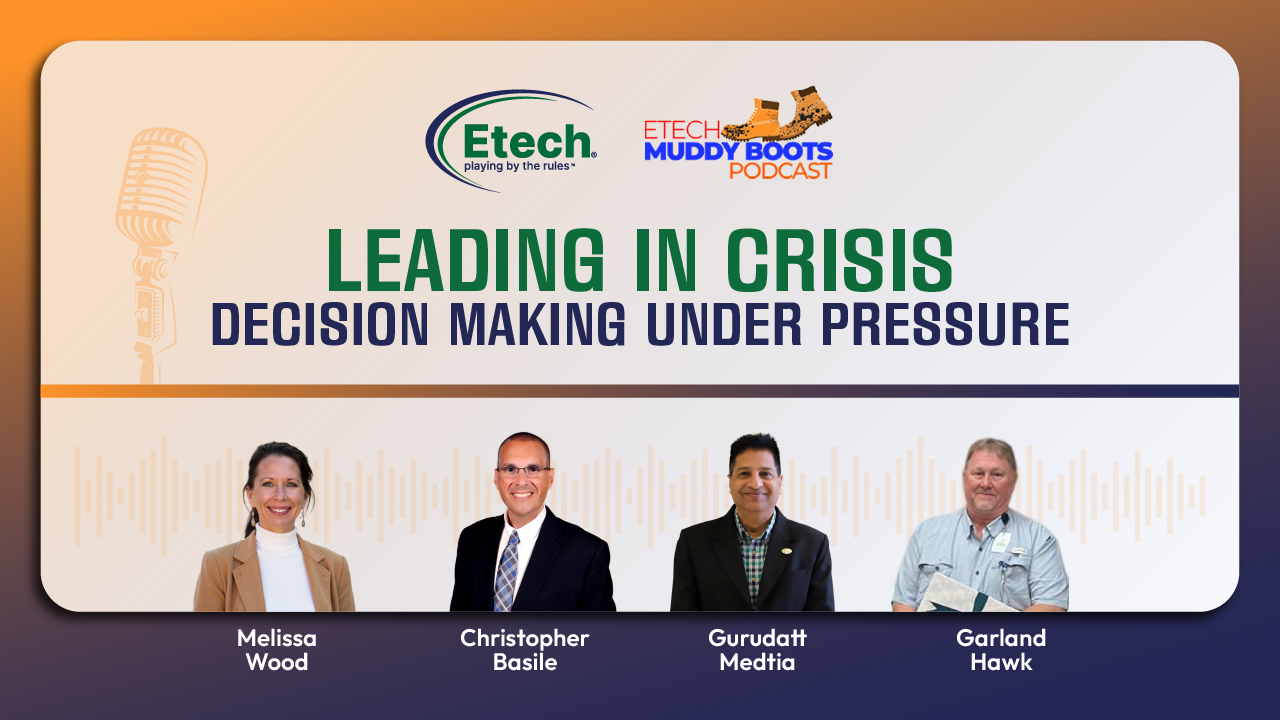 Etech®
playing by the rules™

ETECH
MUDDY BOOTS
PODCAST

LEADING IN CRISIS
DECISION MAKING UNDER PRESSURE

Melissa Wood

Christopher Basile

Gurudatt Medtia

Garland Hawk